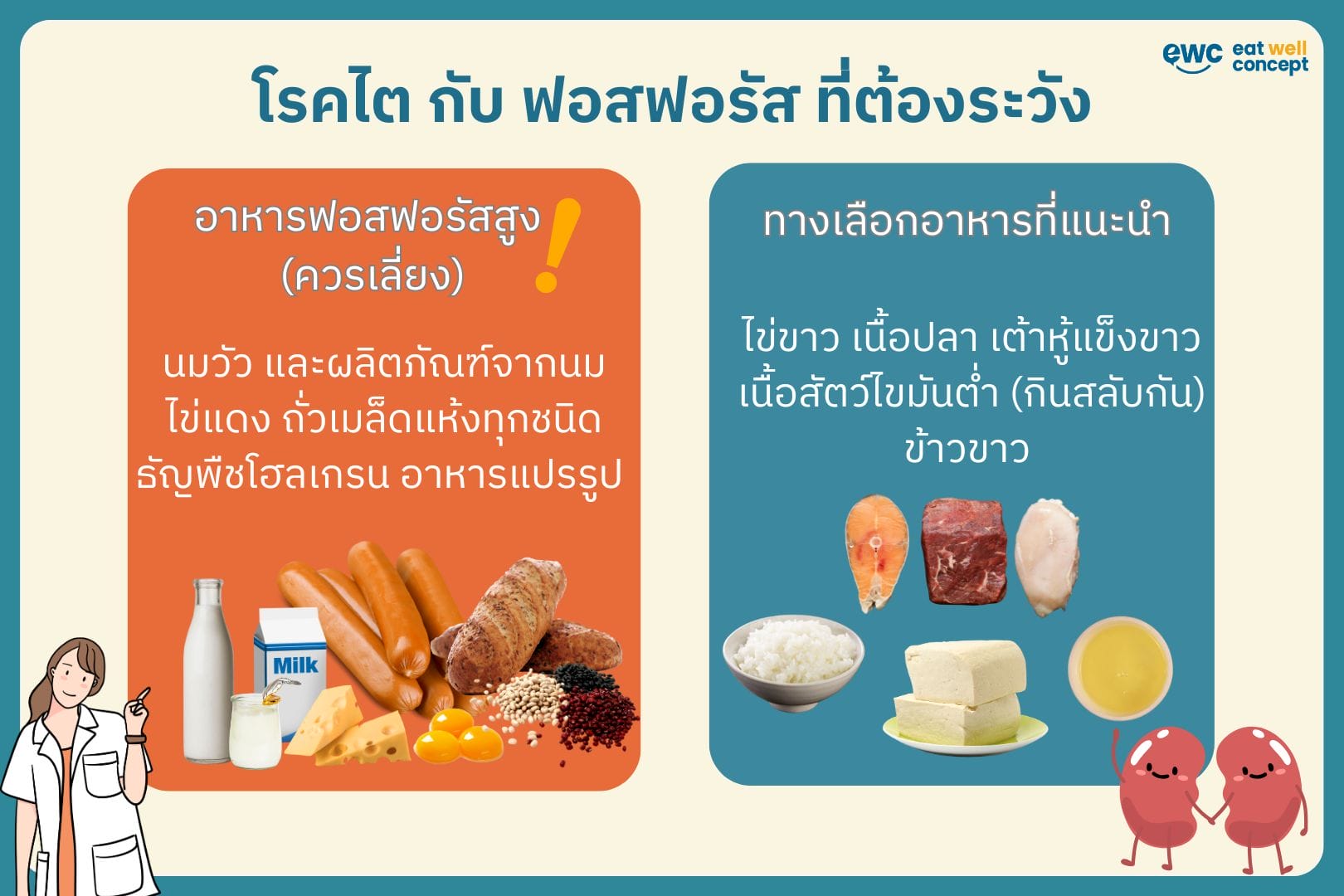 ewc eat well concept

โรคไต กับ ฟอสฟอรัส ที่ต้องระวัง

อาหารฟอสฟอรัสสูง (ควรเลี่ยง) !

นมวัว และผลิตภัณฑ์จากนม ไข่แดง ถั่วเมล็ดแห้งทุกชนิด ธัญพืชโฮลเกรน อาหารแปรรูป

Milk

ทางเลือกอาหารที่แนะนำ

ไข่ขาว เนื้อปลา เต้าหู้แข็งขาว เนื้อสัตว์ไขมันต่ำ (กินสลับกัน) ข้าวขาว